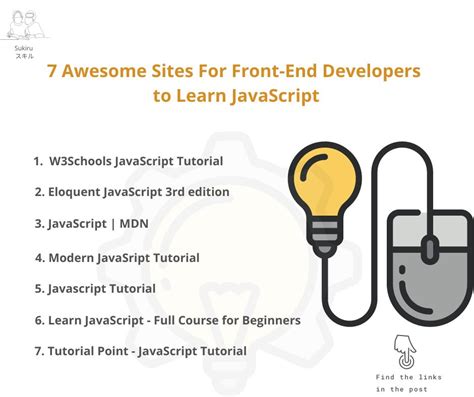 Sukiru
スキル

7 Awesome Sites For Front-End Developers to Learn JavaScript

1. W3Schools JavaScript Tutorial

2. Eloquent JavaScript 3rd edition

3. JavaScript | MDN

4. Modern JavaSript Tutorial

5. Javascript Tutorial

6. Learn JavaScript - Full Course for Beginners

7. Tutorial Point - JavaScript Tutorial

Find the links in the post